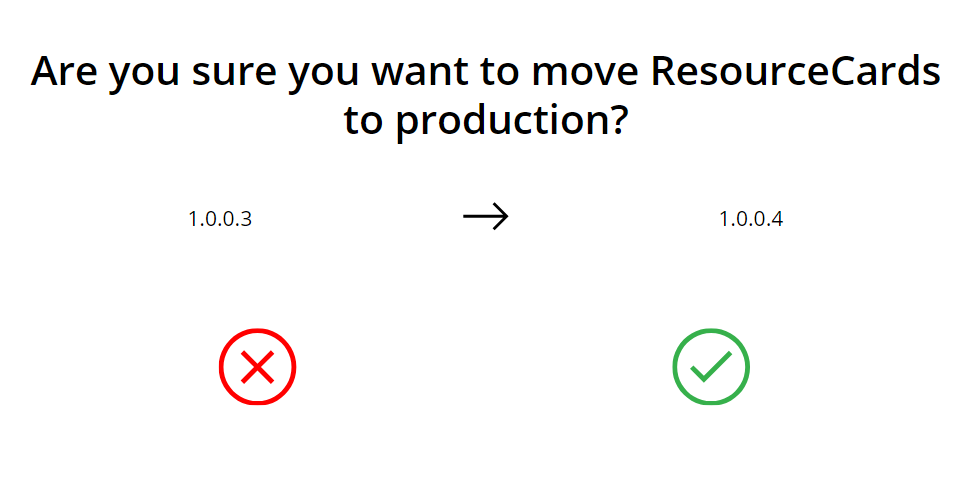 Are you sure you want to move ResourceCards to production?

1.0.0.3 → 1.0.0.4